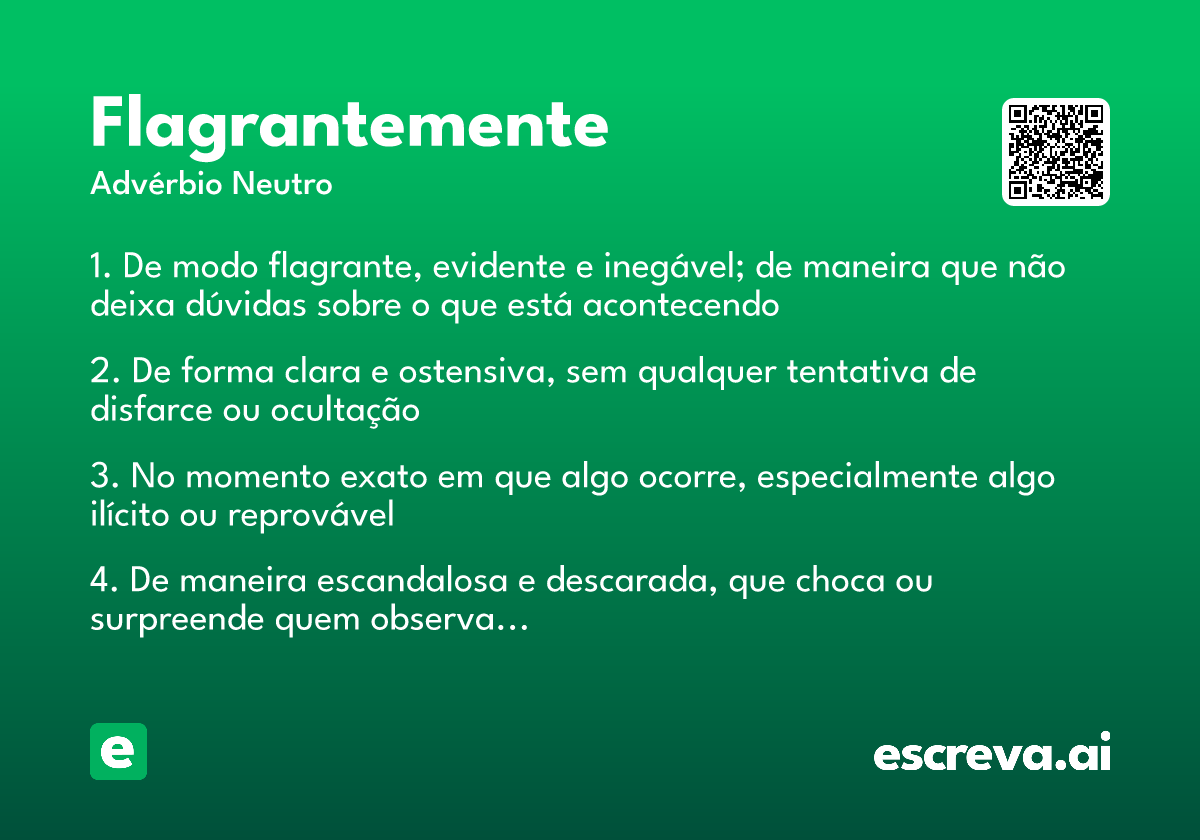 Flagrantemente
Advérbio Neutro

1. De modo flagrante, evidente e inegável; de maneira que não deixa dúvidas sobre o que está acontecendo

2. De forma clara e ostensiva, sem qualquer tentativa de disfarce ou ocultação

3. No momento exato em que algo ocorre, especialmente algo ilícito ou reprovável

4. De maneira escandalosa e descarada, que choca ou surpreende quem observa...

e

escreva.ai